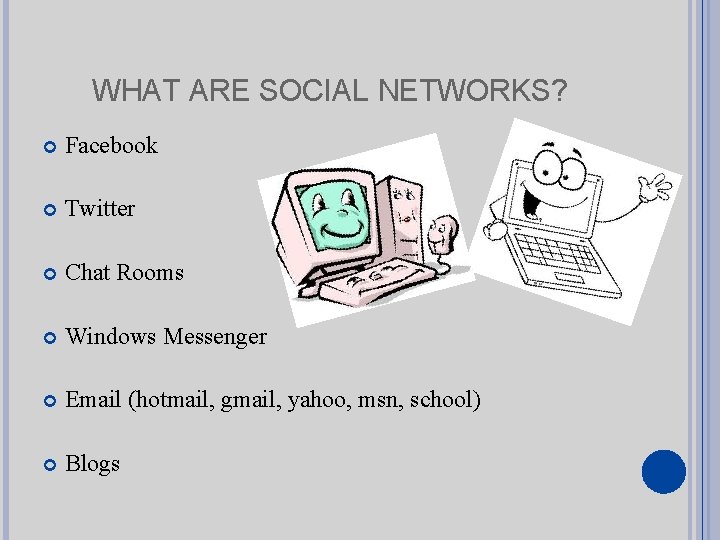 WHAT ARE SOCIAL NETWORKS?

Facebook

Twitter

Chat Rooms

Windows Messenger

Email (hotmail, gmail, yahoo, msn, school)

Blogs